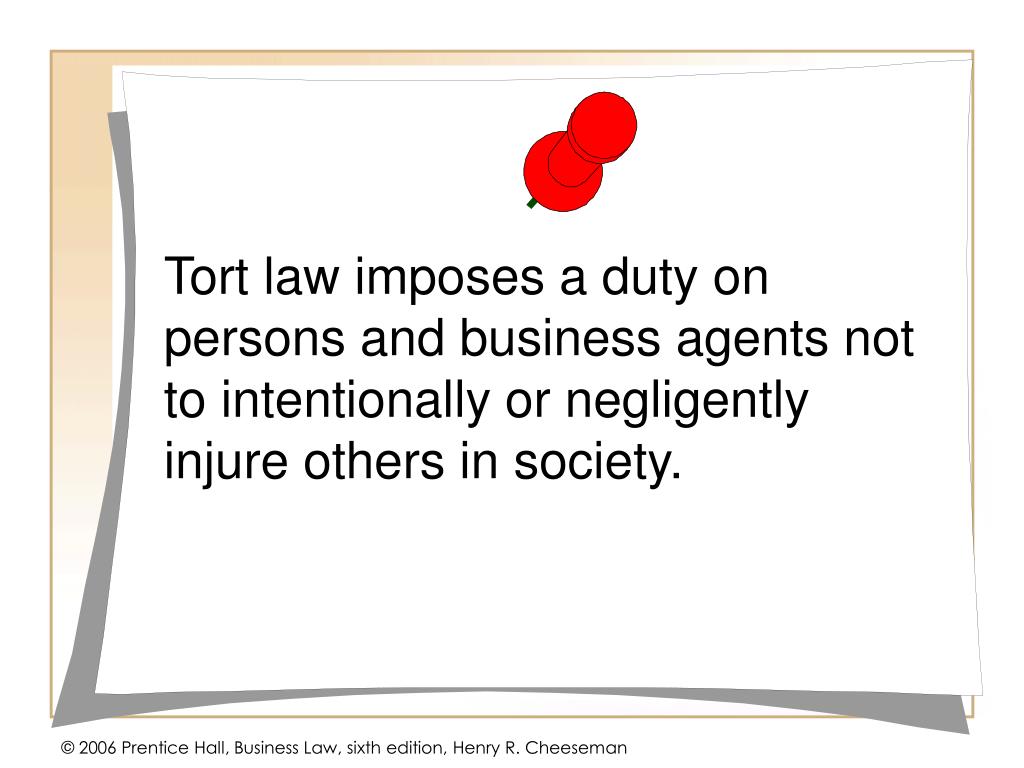 Tort law imposes a duty on persons and business agents not to intentionally or negligently injure others in society.

© 2006 Prentice Hall, Business Law, sixth edition, Henry R. Cheeseman